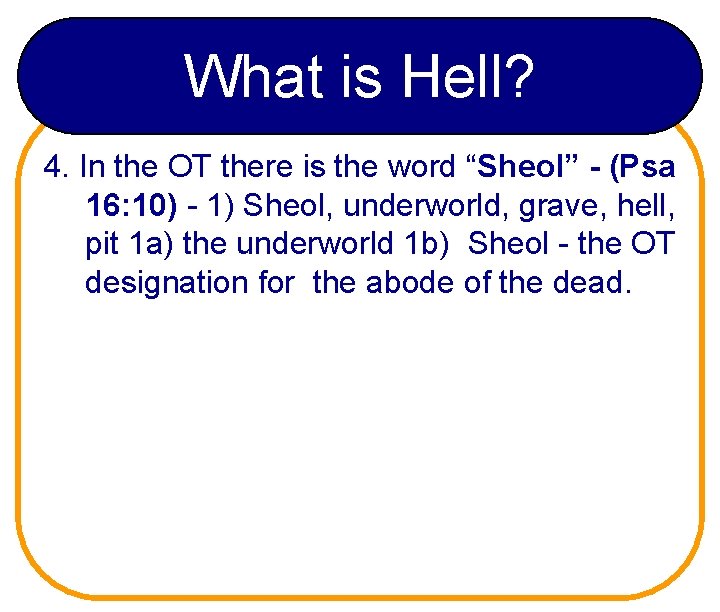 What is Hell?

4. In the OT there is the word “Sheol” - (Psa 16:10) - 1) Sheol, underworld, grave, hell, pit 1a) the underworld 1b) Sheol - the OT designation for the abode of the dead.